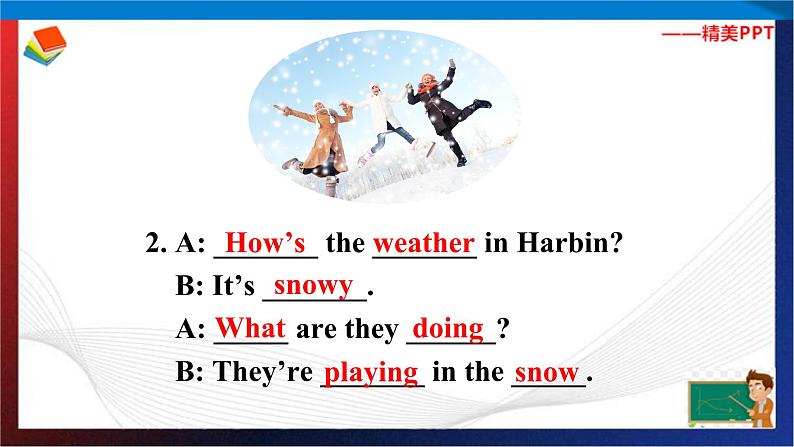 ——精美PPT

2. A: How’s the weather in Harbin?
B: It’s snowy.
A: What are they doing?
B: They’re playing in the snow.